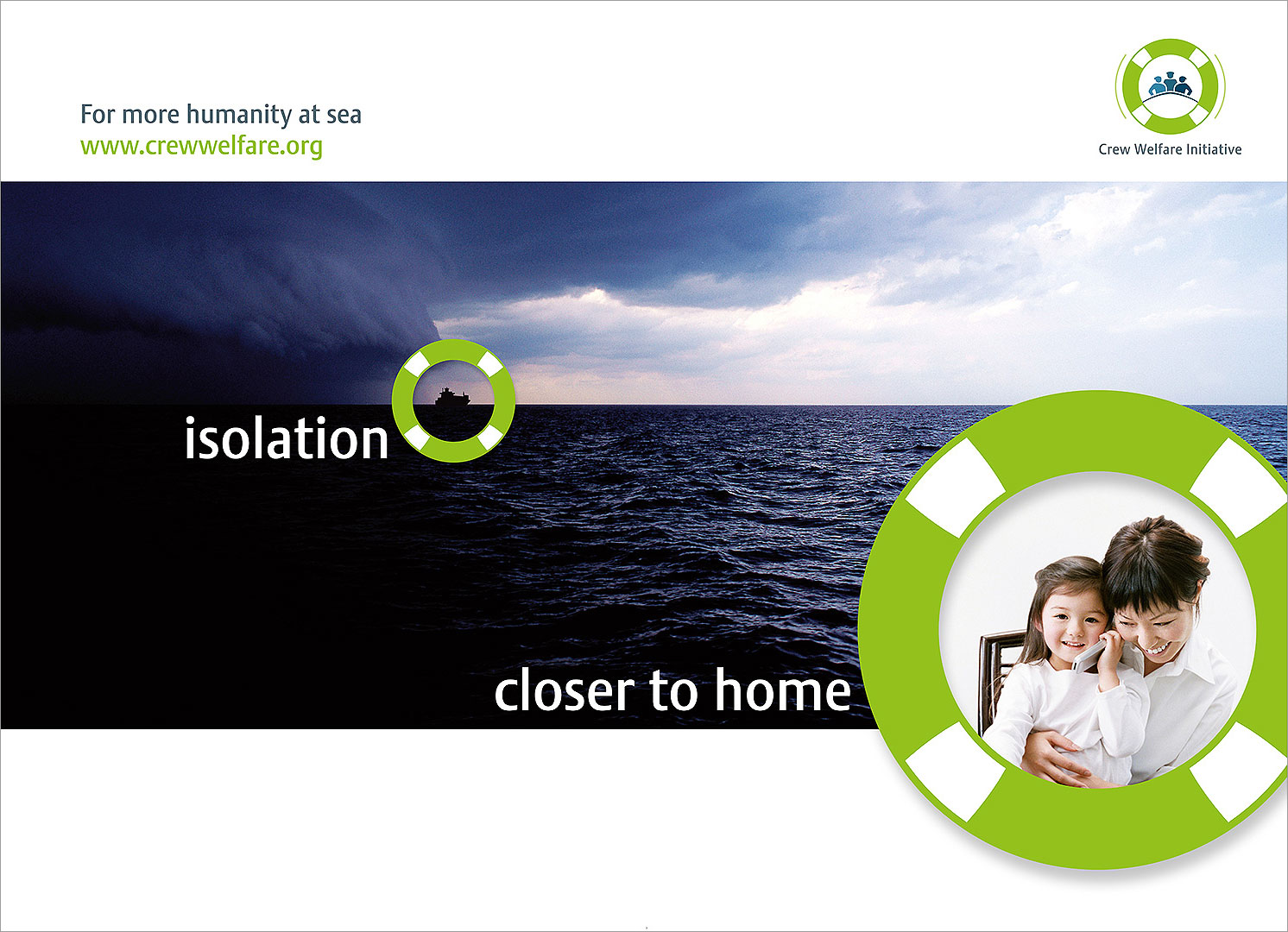 For more humanity at sea
www.crewwelfare.org

Crew Welfare Initiative

isolation

closer to home